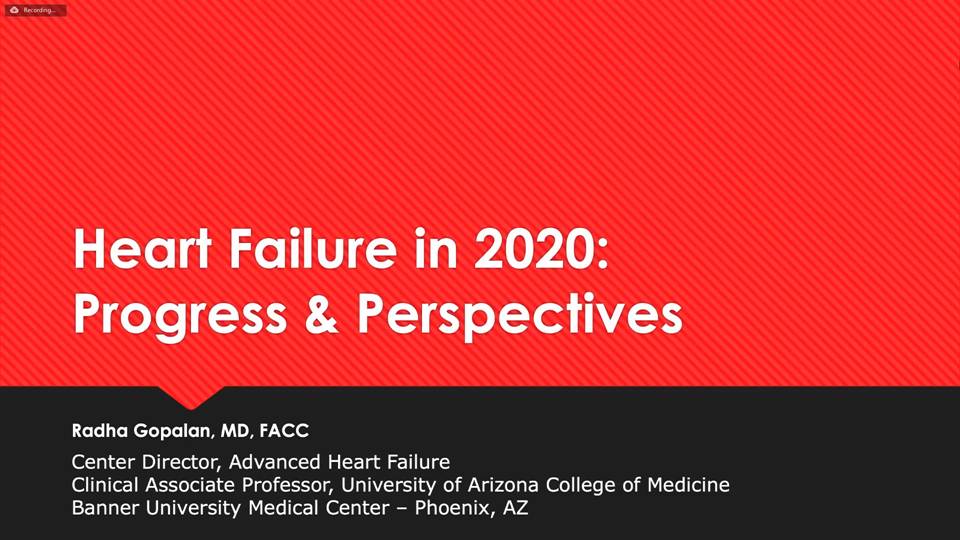 Recording...

Heart Failure in 2020: Progress & Perspectives

Radha Gopalan, MD, FACC

Center Director, Advanced Heart Failure
Clinical Associate Professor, University of Arizona College of Medicine
Banner University Medical Center – Phoenix, AZ